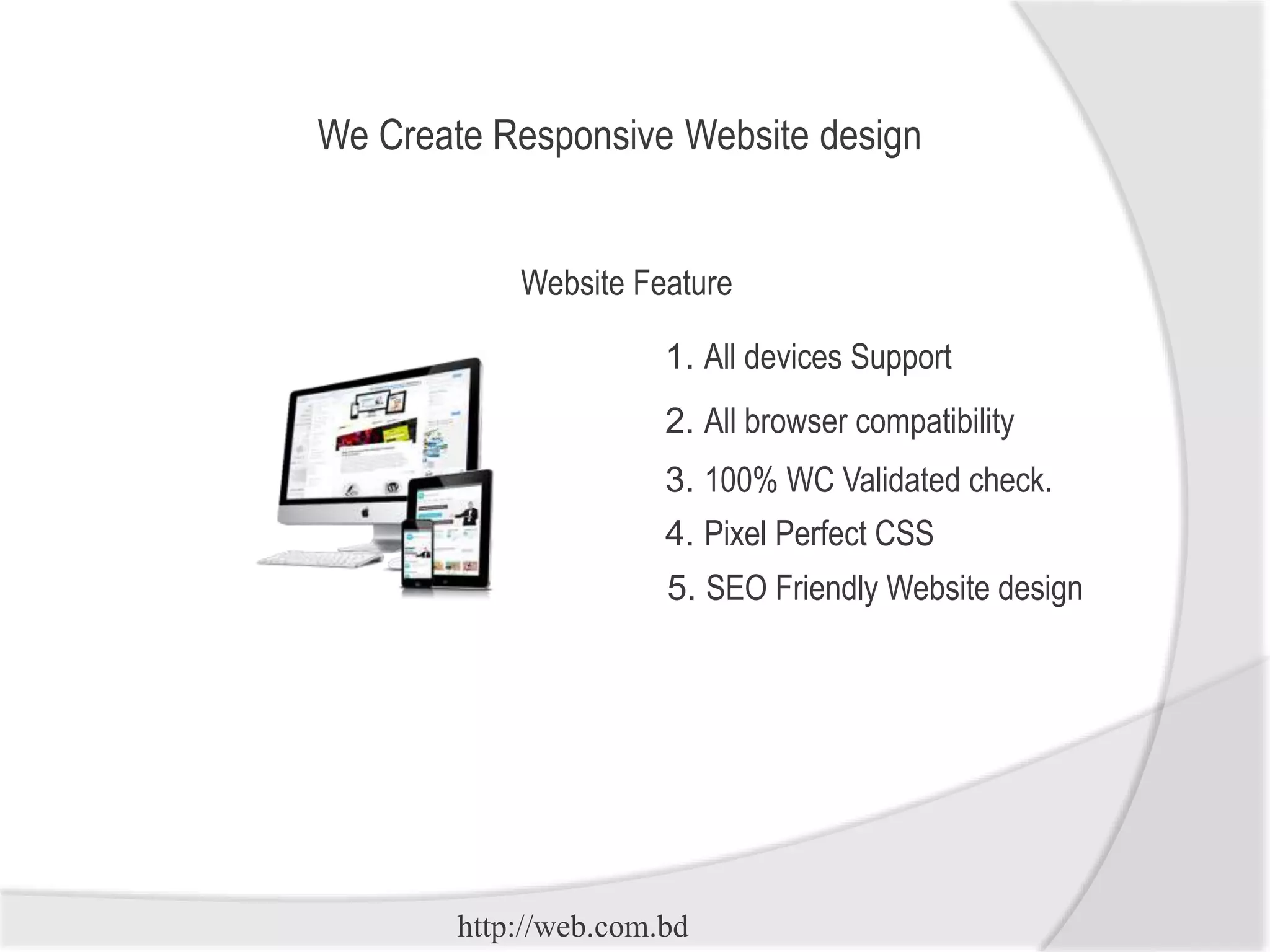 We Create Responsive Website design

Website Feature

1. All devices Support
2. All browser compatibility
3. 100% WC Validated check.
4. Pixel Perfect CSS
5. SEO Friendly Website design

http://web.com.bd